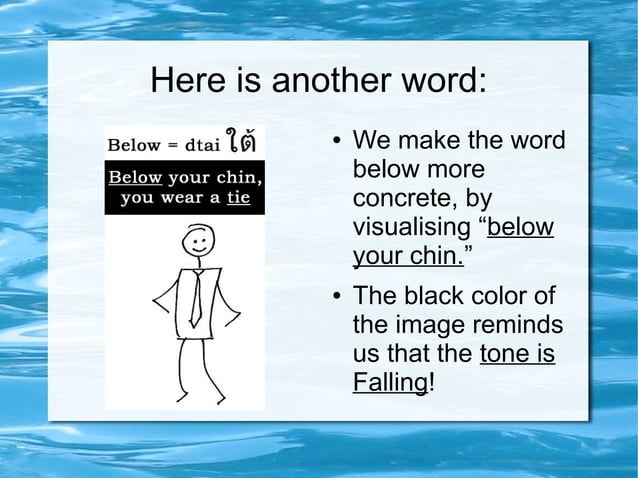 Here is another word:

Below = dtai ใต้

Below your chin, you wear a tie

• We make the word below more concrete, by visualising “below your chin.”

• The black color of the image reminds us that the tone is Falling!